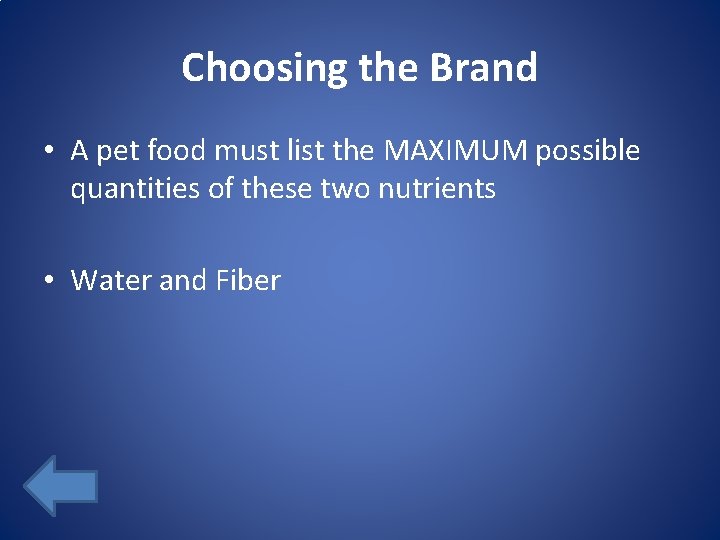 Choosing the Brand

• A pet food must list the MAXIMUM possible quantities of these two nutrients

• Water and Fiber